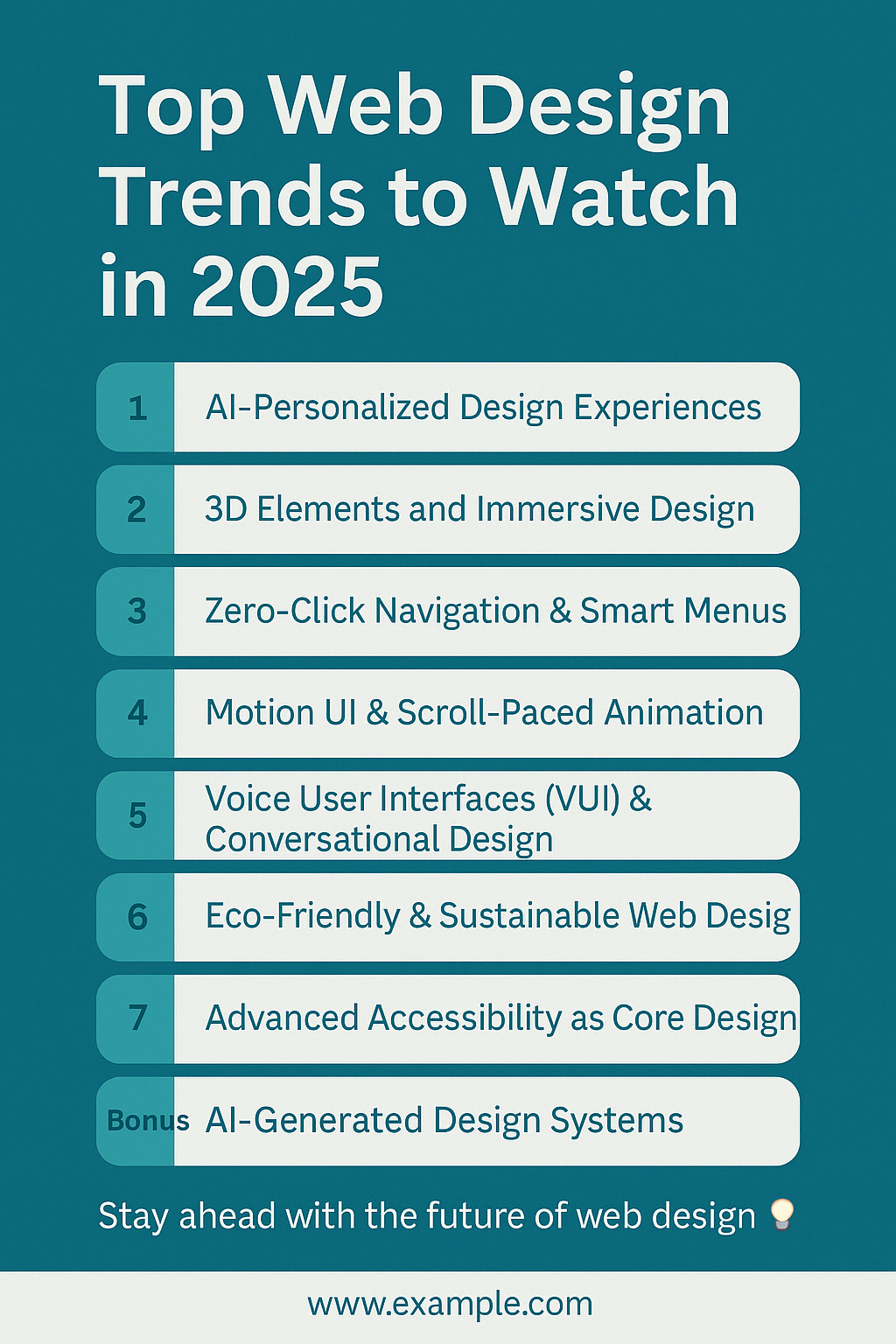 Top Web Design Trends to Watch in 2025

1 AI-Personalized Design Experiences

2 3D Elements and Immersive Design

3 Zero-Click Navigation & Smart Menus

4 Motion UI & Scroll-Paced Animation

5 Voice User Interfaces (VUI) & Conversational Design

6 Eco-Friendly & Sustainable Web Desig

7 Advanced Accessibility as Core Design

Bonus AI-Generated Design Systems

Stay ahead with the future of web design 💡

www.example.com